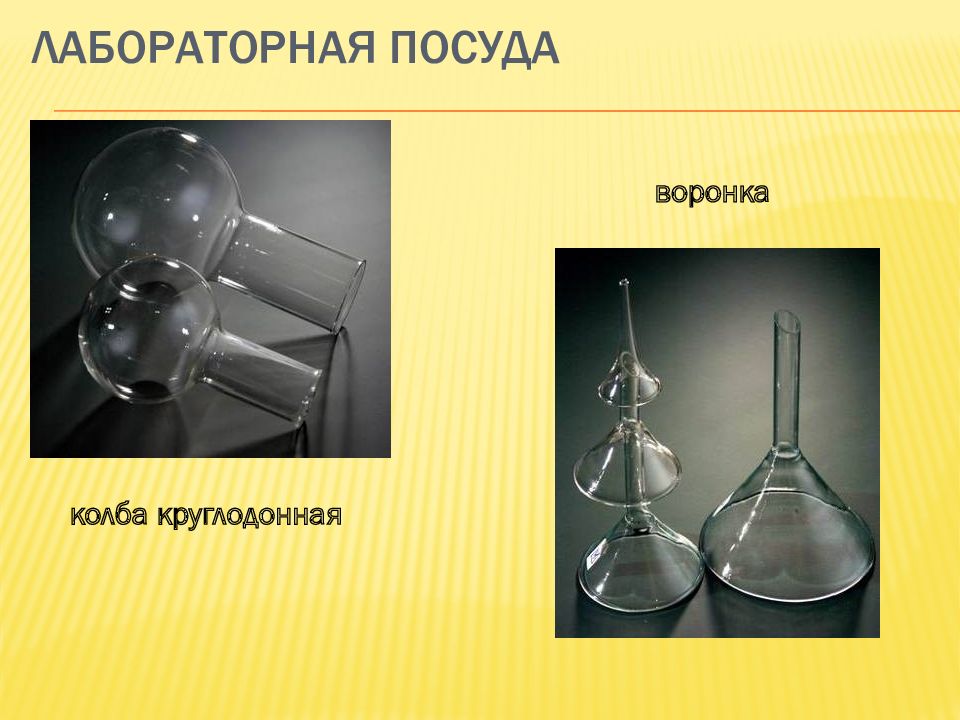 ЛАБОРАТОРНАЯ ПОСУДА

воронка

колба круглодонная